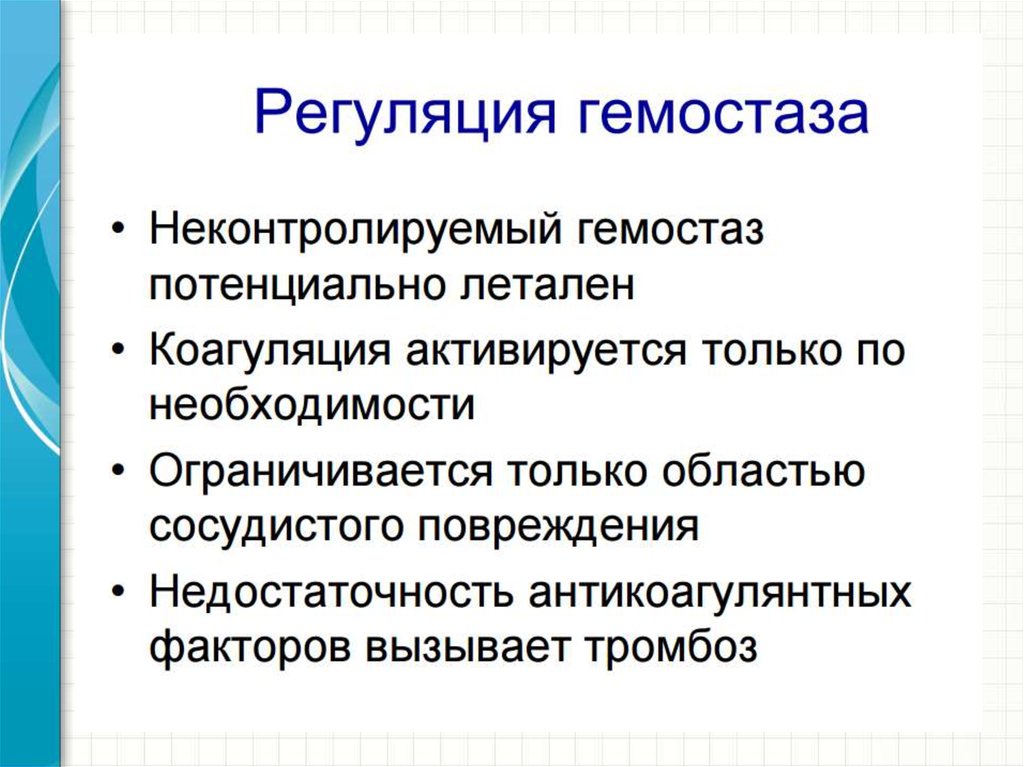 Регуляция гемостаза

• Неконтролируемый гемостаз потенциально летален

• Коагуляция активируется только по необходимости

• Ограничивается только областью сосудистого повреждения

• Недостаточность антикоагулянтных факторов вызывает тромбоз